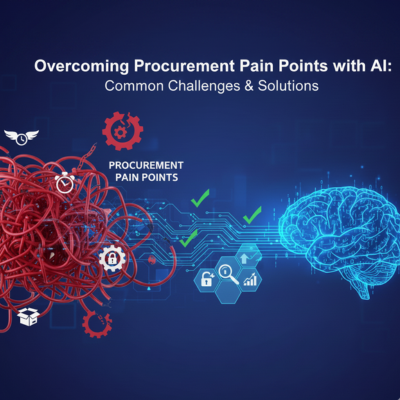 Overcoming Procurement Pain Points with AI:
Common Challenges & Solutions

PROCUREMENT
PAIN POINTS